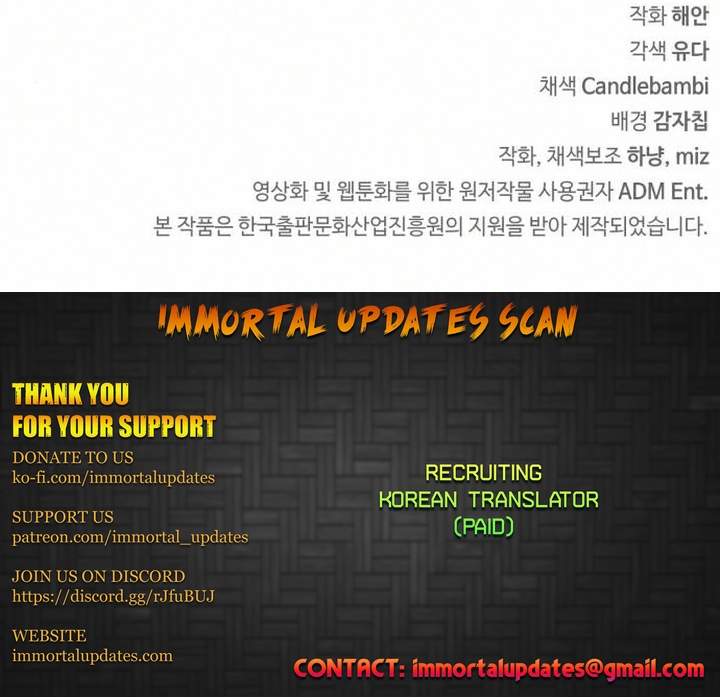 작화 해안
각색 유다
채색 Candlebambi
배경 감자칩
작화, 채색보조 하냥, miz
영상화 및 웹툰화를 위한 원저작물 사용권자 ADM Ent.
본 작품은 한국출판문화산업진흥원의 지원을 받아 제작되었습니다.

IMMORTAL UPDATES SCAN

THANK YOU
FOR YOUR SUPPORT

DONATE TO US
ko-fi.com/immortalupdates

SUPPORT US
patreon.com/immortal_updates

JOIN US ON DISCORD
https://discord.gg/rJfuBUJ

WEBSITE
immortalupdates.com

RECRUITING
KOREAN TRANSLATOR
(PAID)

CONTACT: immortalupdates@gmail.com